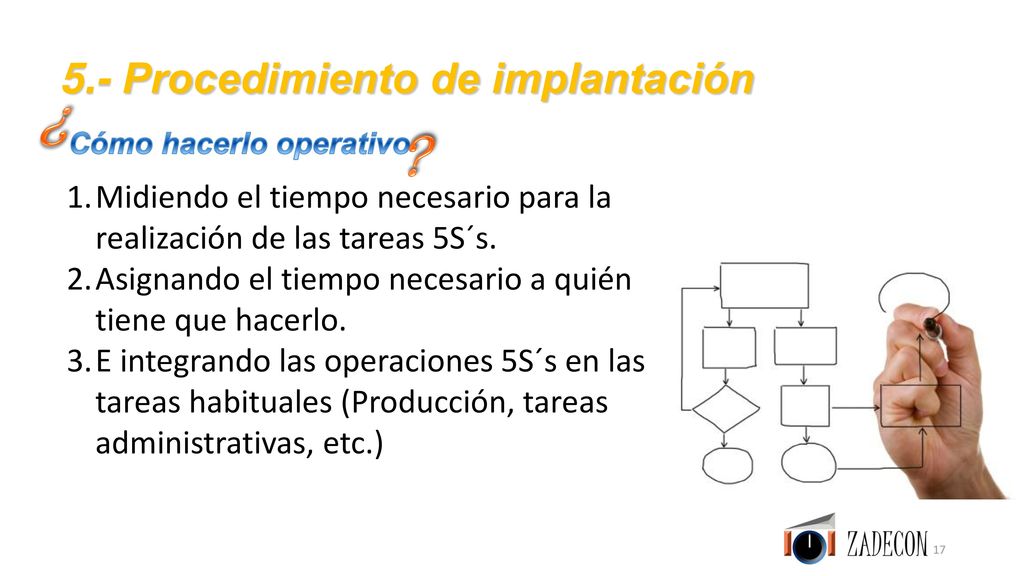 5.- Procedimiento de implantación

¿Cómo hacerlo operativo?

1. Midiendo el tiempo necesario para la realización de las tareas 5S´s.
2. Asignando el tiempo necesario a quién tiene que hacerlo.
3. E integrando las operaciones 5S´s en las tareas habituales (Producción, tareas administrativas, etc.)

ZADECON

17